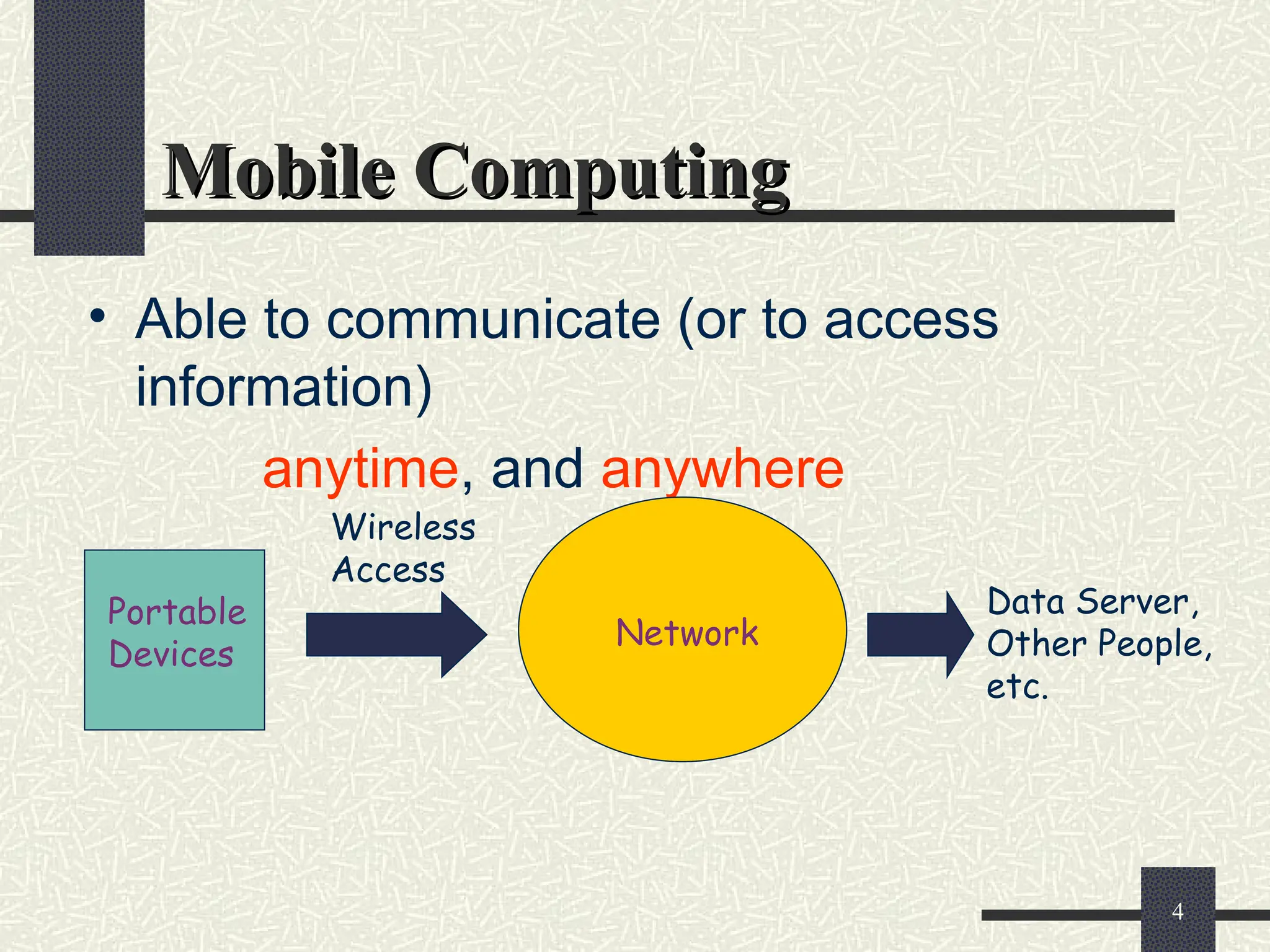 Mobile Computing

• Able to communicate (or to access information)

anytime, and anywhere

Portable Devices

Wireless Access

Network

Data Server, Other People, etc.

4